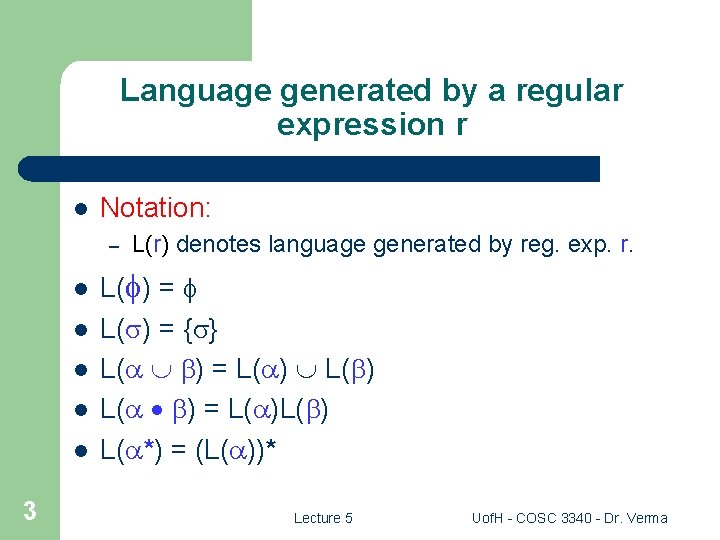 Language generated by a regular expression r

- Notation:
  – L(r) denotes language generated by reg. exp. r.
- $L(\phi) = \phi$
- $L(\sigma) = \{\sigma\}$
- $L(\alpha \cup \beta) = L(\alpha) \cup L(\beta)$
- $L(\alpha \bullet \beta) = L(\alpha)L(\beta)$
- $L(\alpha^*) = (L(\alpha))^*$

3

Lecture 5

UofH - COSC 3340 - Dr. Verma